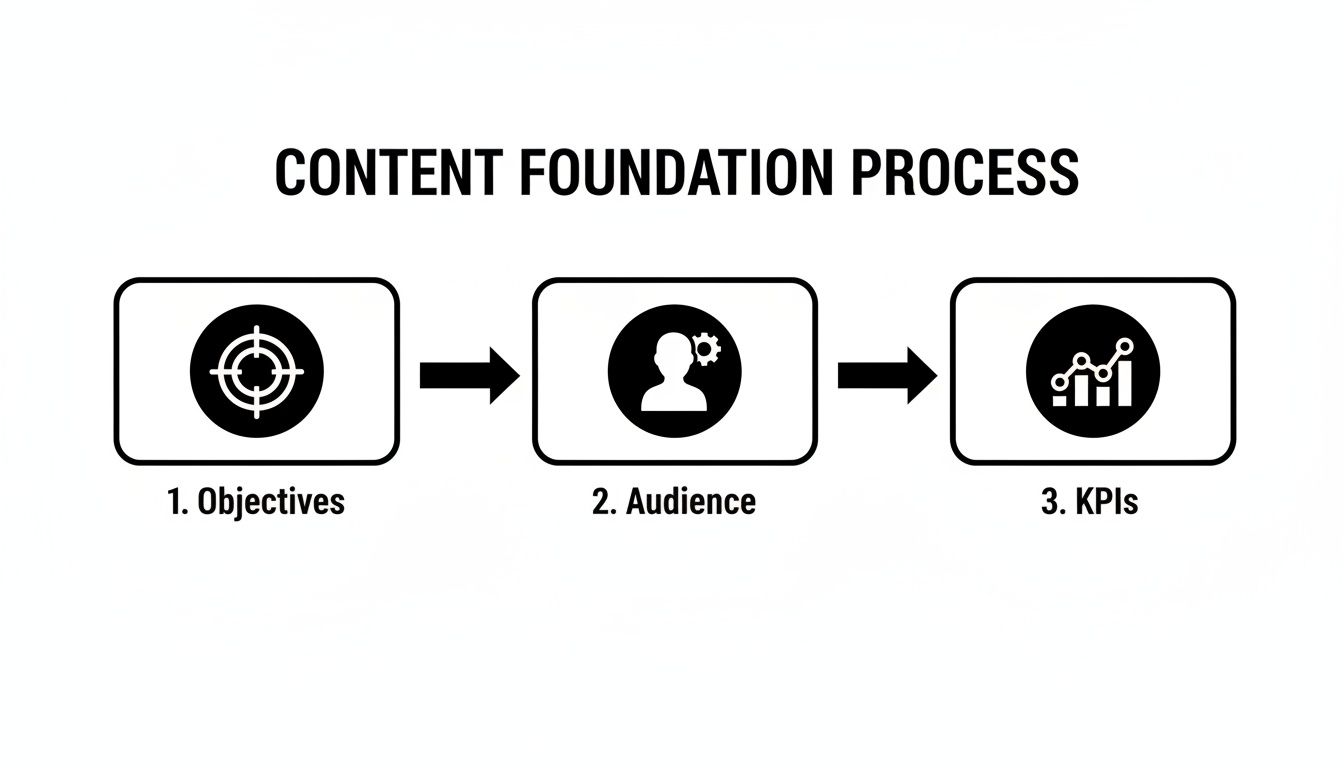 CONTENT FOUNDATION PROCESS

1. Objectives

2. Audience

3. KPIs